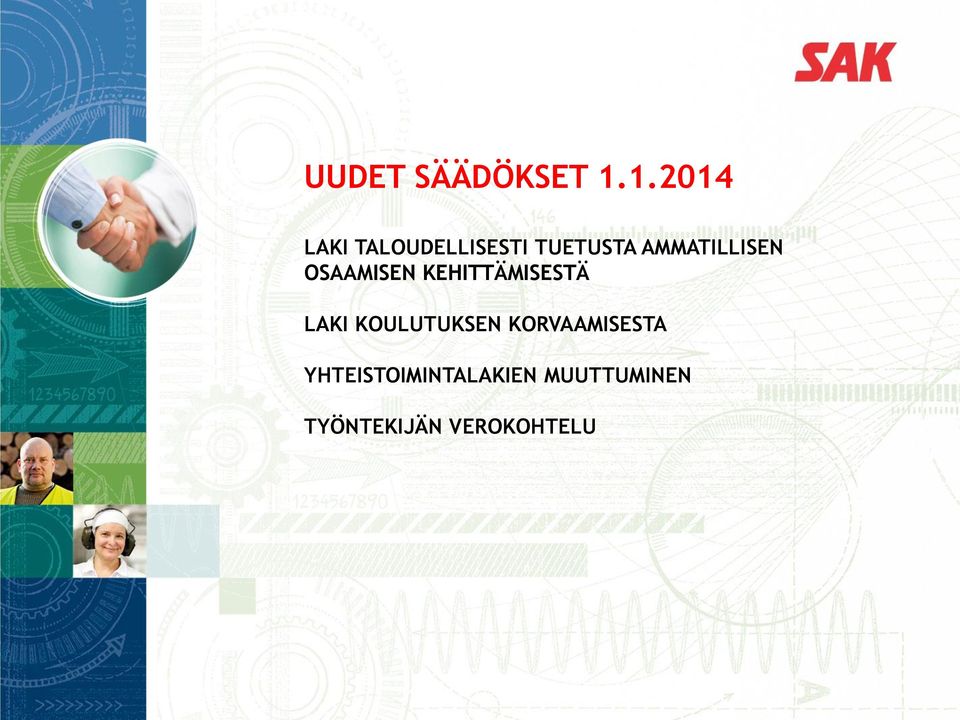 SAK

UUDET SÄÄDÖKSET 1.1.2014

LAKI TALOUDELLISESTI TUETUSTA AMMATILLISEN OSAAMISEN KEHITTÄMISESTÄ

LAKI KOULUTUKSEN KORVAAMISESTA

YHTEISTOIMINTALAKIEN MUUTTUMINEN

TYÖNTEKIJÄN VEROKOHTELU